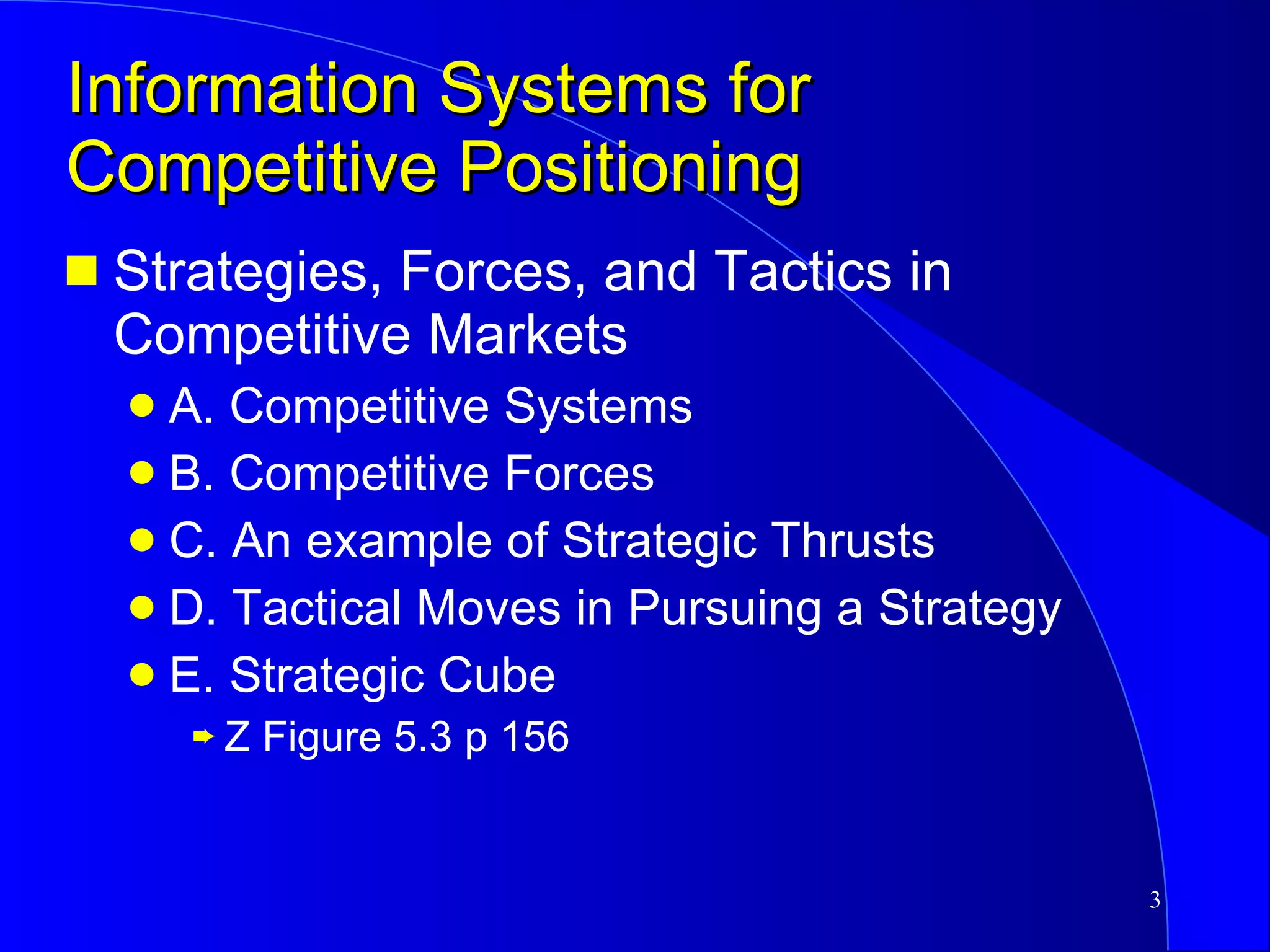 Information Systems for Competitive Positioning

Strategies, Forces, and Tactics in Competitive Markets

A. Competitive Systems

B. Competitive Forces

C. An example of Strategic Thrusts

D. Tactical Moves in Pursuing a Strategy

E. Strategic Cube

Z Figure 5.3 p 156

3